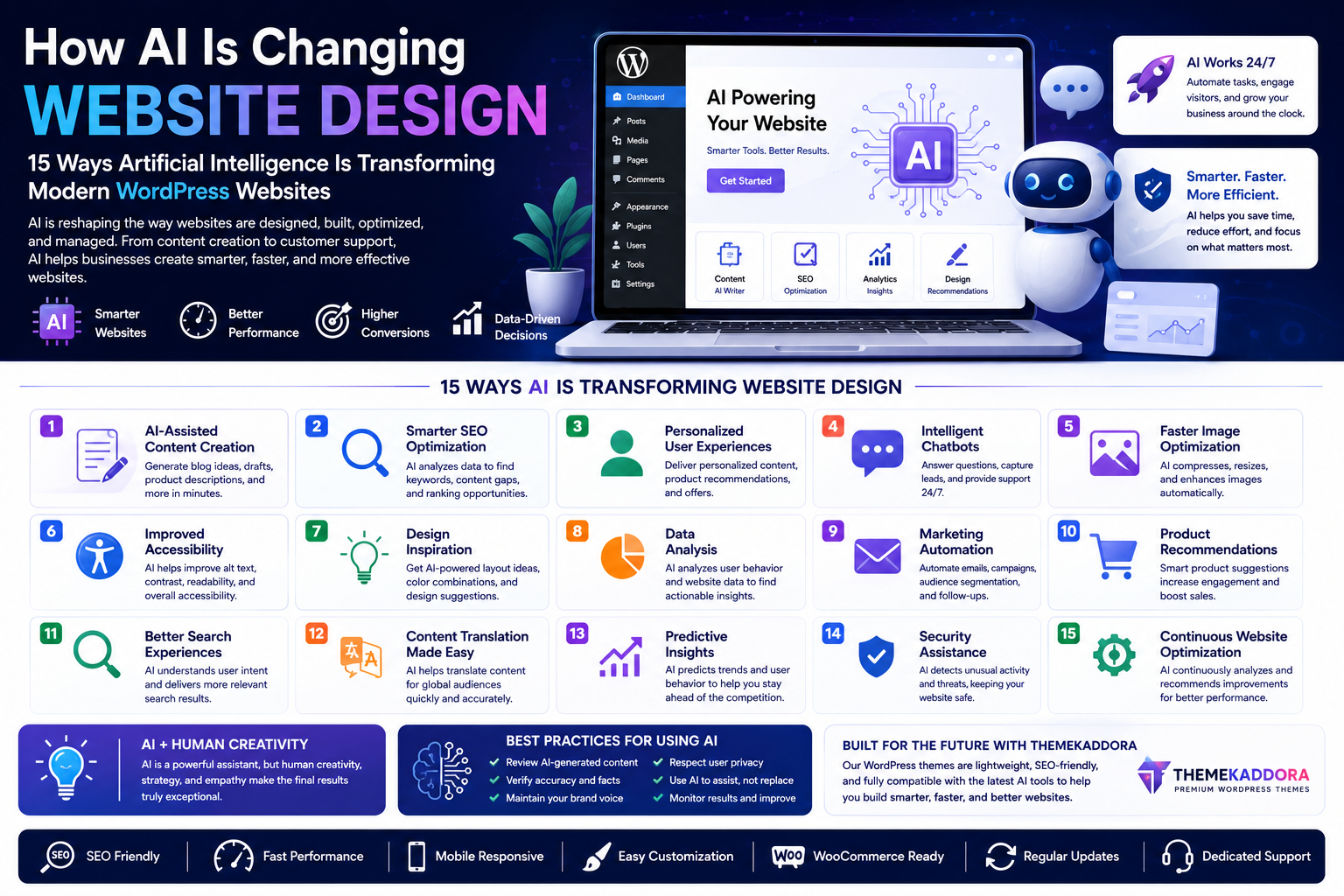 How AI Is Changing
WEBSITE DESIGN

15 Ways Artificial Intelligence Is Transforming Modern WordPress Websites

AI is reshaping the way websites are designed, built, optimized, and managed. From content creation to customer support, AI helps businesses create smarter, faster, and more effective websites.

AI Smarter Websites
Better Performance
Higher Conversions
Data-Driven Decisions

Dashboard
Posts
Media
Pages
Comments
Appearance
Plugins
Users
Tools
Settings

AI Powering Your Website
Smarter Tools. Better Results.
Get Started

AI

Content AI Writer
SEO Optimization
Analytics Insights
Design Recommendations

AI Works 24/7
Automate tasks, engage visitors, and grow your business around the clock.

Smarter. Faster. More Efficient.
AI helps you save time, reduce effort, and focus on what matters most.

15 WAYS AI IS TRANSFORMING WEBSITE DESIGN

1 AI-Assisted Content Creation
Generate blog ideas, drafts, product descriptions, and more in minutes.

2 Smarter SEO Optimization
AI analyzes data to find keywords, content gaps, and ranking opportunities.

3 Personalized User Experiences
Deliver personalized content, product recommendations, and offers.

4 Intelligent Chatbots
Answer questions, capture leads, and provide support 24/7.

5 Faster Image Optimization
AI compresses, resizes, and enhances images automatically.

6 Improved Accessibility
AI helps improve alt text, contrast, readability, and overall accessibility.

7 Design Inspiration
Get AI-powered layout ideas, color combinations, and design suggestions.

8 Data Analysis
AI analyzes user behavior and website data to find actionable insights.

9 Marketing Automation
Automate emails, campaigns, audience segmentation, and follow-ups.

10 Product Recommendations
Smart product suggestions increase engagement and boost sales.

11 Better Search Experiences
AI understands user intent and delivers more relevant search results.

12 Content Translation Made Easy
AI helps translate content for global audiences quickly and accurately.

13 Predictive Insights
AI predicts trends and user behavior to help you stay ahead of the competition.

14 Security Assistance
AI detects unusual activity and threats, keeping your website safe.

15 Continuous Website Optimization
AI continuously analyzes and recommends improvements for better performance.

AI + HUMAN CREATIVITY
AI is a powerful assistant, but human creativity, strategy, and empathy make the final results truly exceptional.

BEST PRACTICES FOR USING AI
Review AI-generated content
Verify accuracy and facts
Maintain your brand voice
Respect user privacy
Use AI to assist, not replace
Monitor results and improve

BUILT FOR THE FUTURE WITH THEMEKADDORA
Our WordPress themes are lightweight, SEO-friendly, and fully compatible with the latest AI tools to help you build smarter, faster, and better websites.
THEMEKADDORA
PREMIUM WORDPRESS THEMES

SEO SEO Friendly
Fast Performance
Mobile Responsive
Easy Customization
Woo WooCommerce Ready
Regular Updates
Dedicated Support